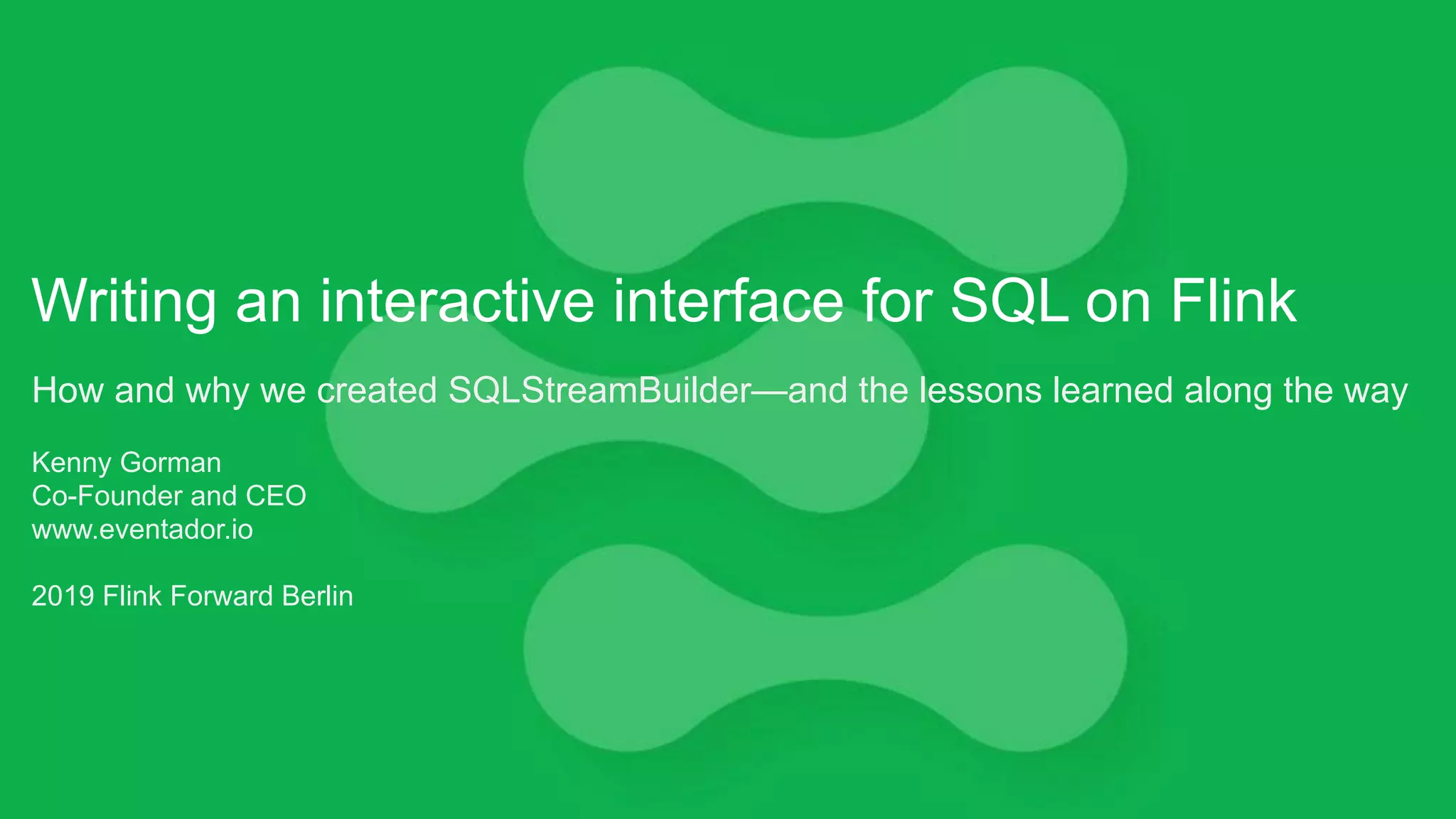 Writing an interactive interface for SQL on Flink

How and why we created SQLStreamBuilder—and the lessons learned along the way

Kenny Gorman
Co-Founder and CEO
www.eventador.io

2019 Flink Forward Berlin